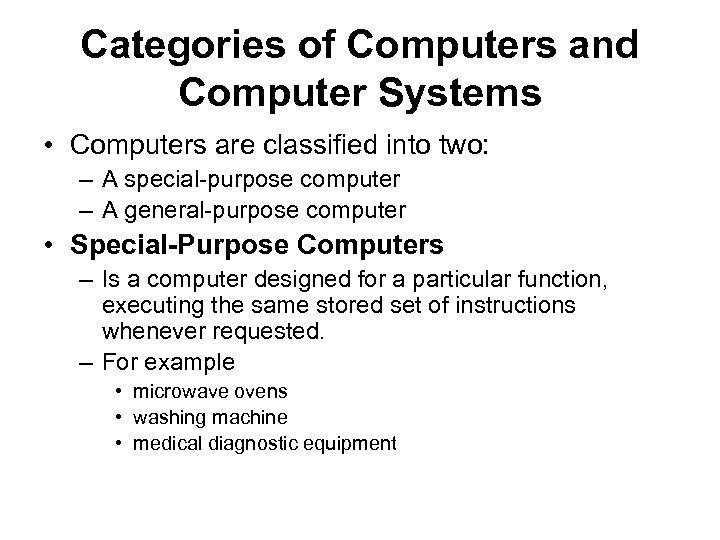 Categories of Computers and Computer Systems

• Computers are classified into two:
– A special-purpose computer
– A general-purpose computer

• Special-Purpose Computers
– Is a computer designed for a particular function, executing the same stored set of instructions whenever requested.
– For example
• microwave ovens
• washing machine
• medical diagnostic equipment